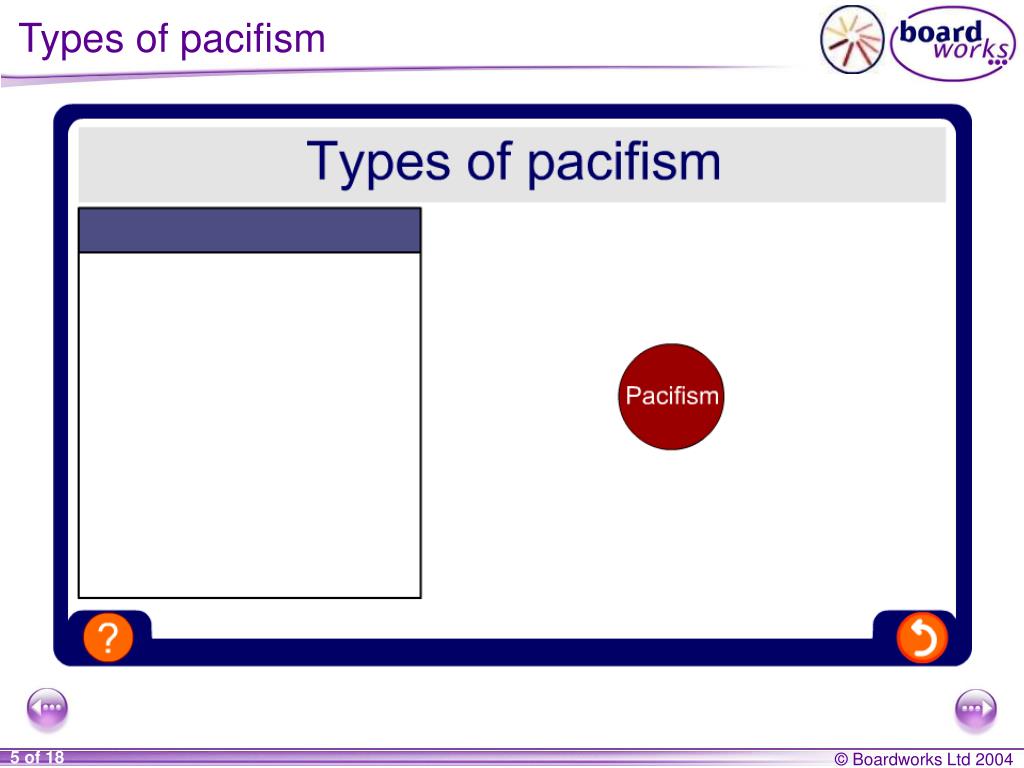 Types of pacifism

board works

Types of pacifism

Pacifism

?

5 of 18

© Boardworks Ltd 2004